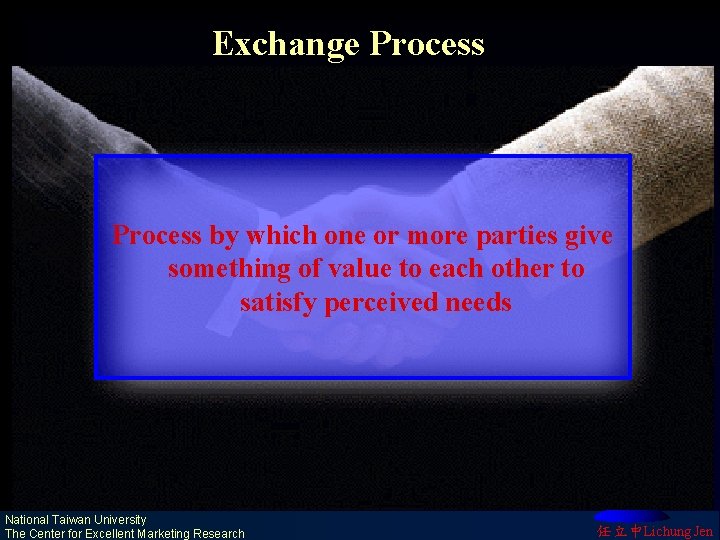 Exchange Process

Process by which one or more parties give something of value to each other to satisfy perceived needs

National Taiwan University
The Center for Excellent Marketing Research

任立中Lichung Jen